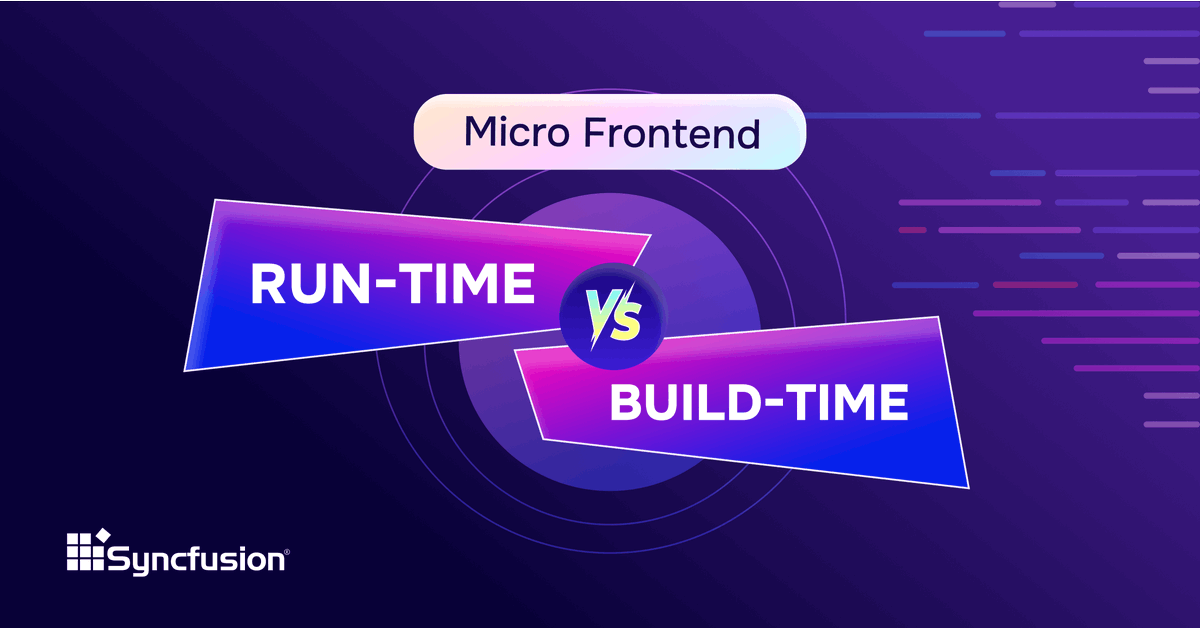 Micro Frontend

RUN-TIME

VS

BUILD-TIME

Syncfusion®